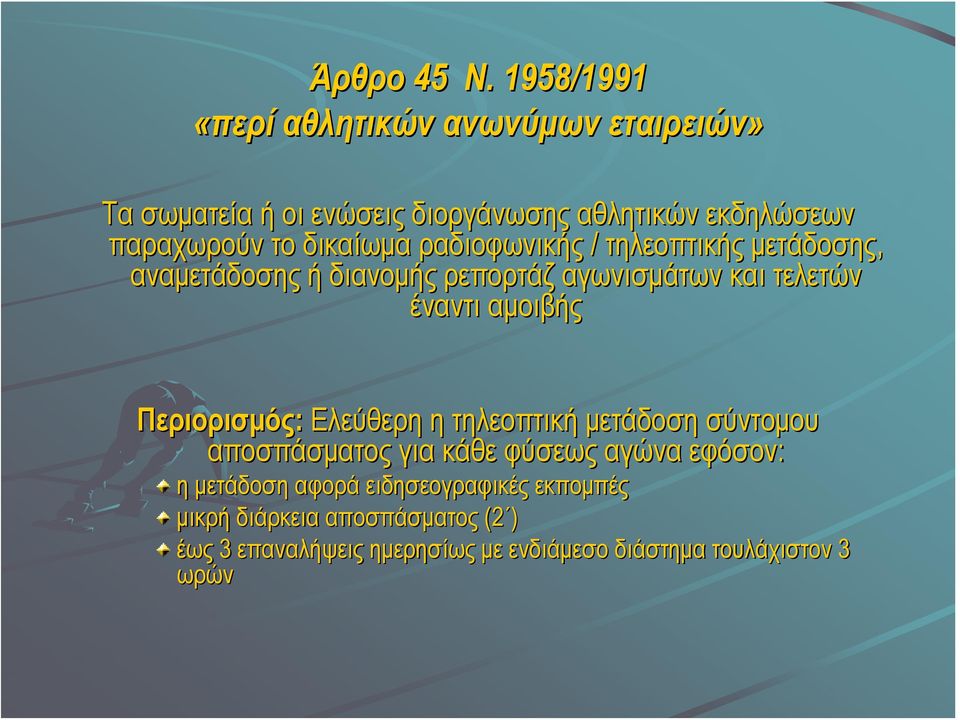 Άρθρο 45 Ν. 1958/1991
«περί αθλητικών ανωνύμων εταιρειών»

Τα σωματεία ή οι ενώσεις διοργάνωσης αθλητικών εκδηλώσεων παραχωρούν το δικαίωμα ραδιοφωνικής / τηλεοπτικής μετάδοσης, αναμετάδοσης ή διανομής ρεπορτάζ αγωνισμάτων και τελετών έναντι αμοιβής

Περιορισμός: Ελεύθερη η τηλεοπτική μετάδοση σύντομου αποσπάσματος για κάθε φύσεως αγώνα εφόσον:

η μετάδοση αφορά ειδησεογραφικές εκπομπές

μικρή διάρκεια αποσπάσματος (2΄)

έως 3 επαναλήψεις ημερησίως με ενδιάμεσο διάστημα τουλάχιστον 3 ωρών